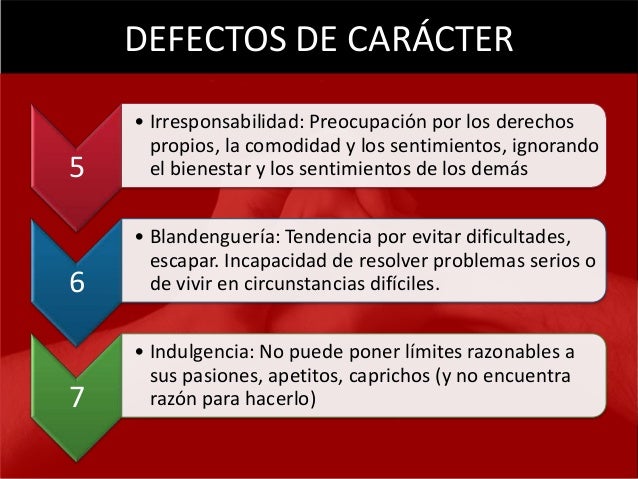 DEFECTOS DE CARÁCTER

5

• Irresponsabilidad: Preocupación por los derechos propios, la comodidad y los sentimientos, ignorando el bienestar y los sentimientos de los demás

6

• Blandenguería: Tendencia por evitar dificultades, escapar. Incapacidad de resolver problemas serios o de vivir en circunstancias difíciles.

7

• Indulgencia: No puede poner límites razonables a sus pasiones, apetitos, caprichos (y no encuentra razón para hacerlo)